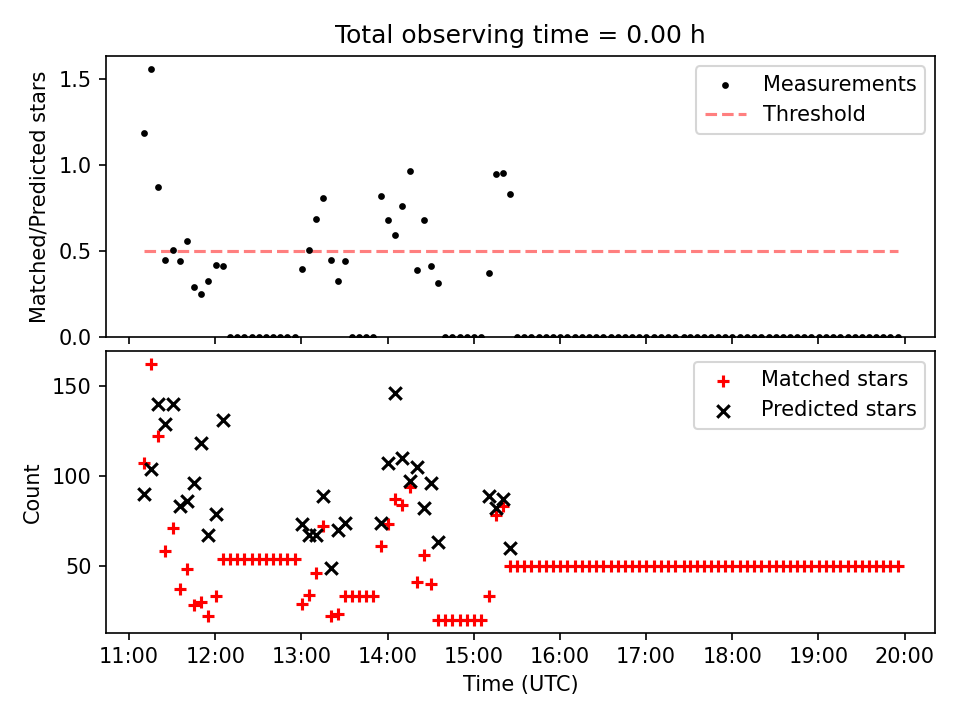 Total observing time = 0.00 h

Matched/Predicted stars

1.5
1.0
0.5
0.0

Measurements
Threshold

Count

150
100
50

Matched stars
Predicted stars

11:00 12:00 13:00 14:00 15:00 16:00 17:00 18:00 19:00 20:00

Time (UTC)